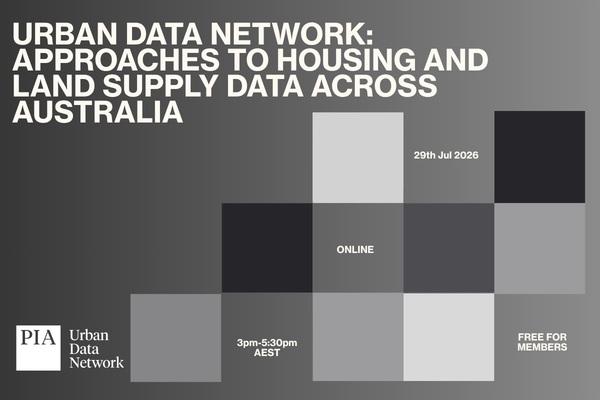 URBAN DATA NETWORK: APPROACHES TO HOUSING AND LAND SUPPLY DATA ACROSS AUSTRALIA

29th Jul 2026

ONLINE

PIA Urban Data Network

3pm-5:30pm AEST

FREE FOR MEMBERS